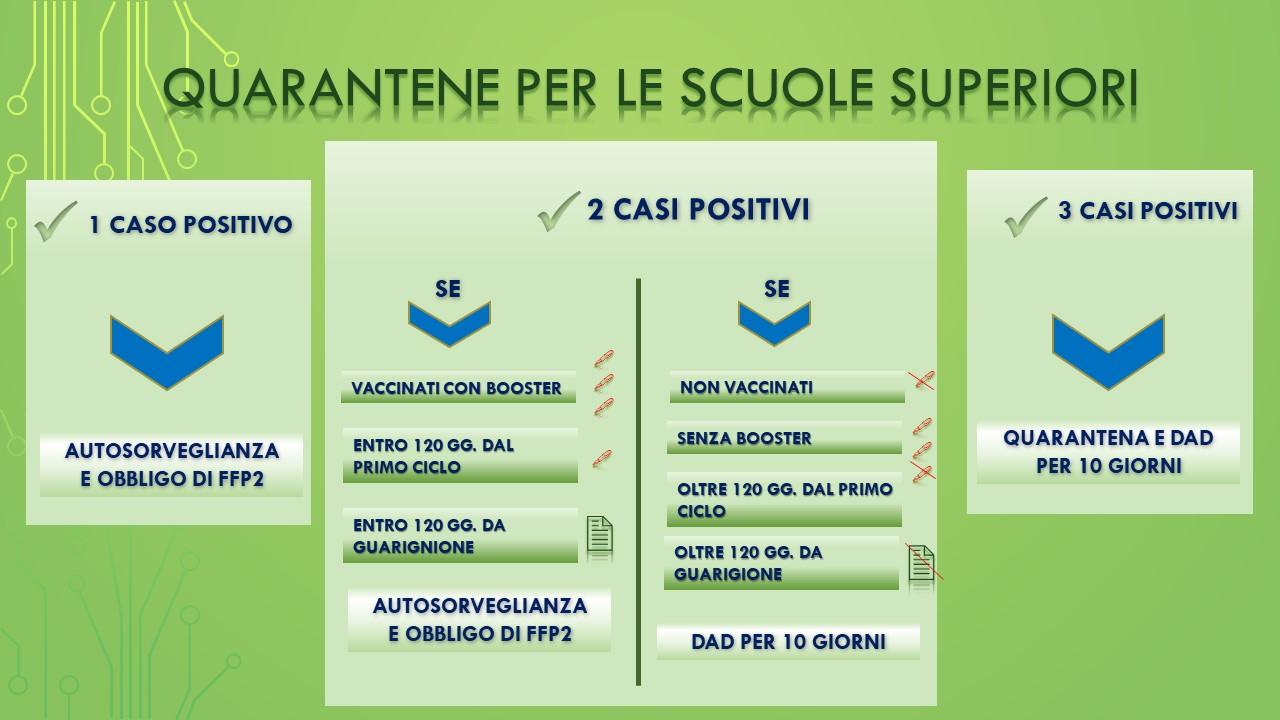 QUARANTENE PER LE SCUOLE SUPERIORI

1 CASO POSITIVO

AUTOSORVEGLIANZA E OBBLIGO DI FFP2

2 CASI POSITIVI

SE

VACCINATI CON BOOSTER

ENTRO 120 GG. DAL PRIMO CICLO

ENTRO 120 GG. DA GUARIGNIONE

AUTOSORVEGLIANZA E OBBLIGO DI FFP2

SE

NON VACCINATI

SENZA BOOSTER

OLTRE 120 GG. DAL PRIMO CICLO

OLTRE 120 GG. DA GUARIGIONE

DAD PER 10 GIORNI

3 CASI POSITIVI

QUARANTENA E DAD PER 10 GIORNI